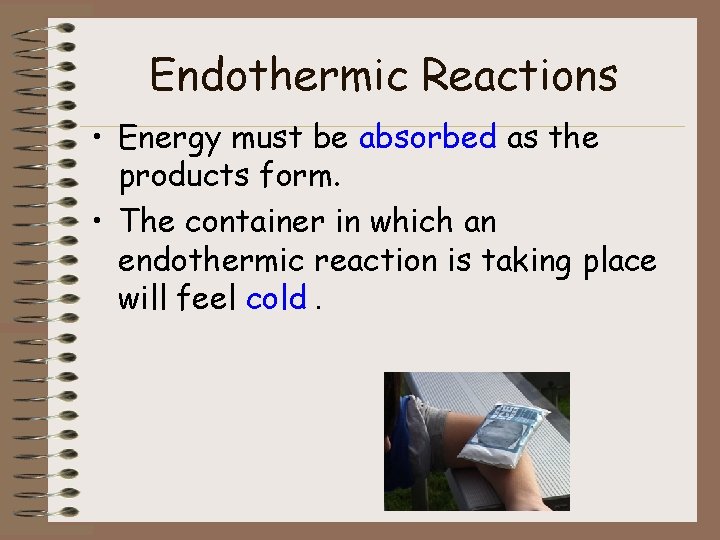 Endothermic Reactions

• Energy must be absorbed as the products form.

• The container in which an endothermic reaction is taking place will feel cold .